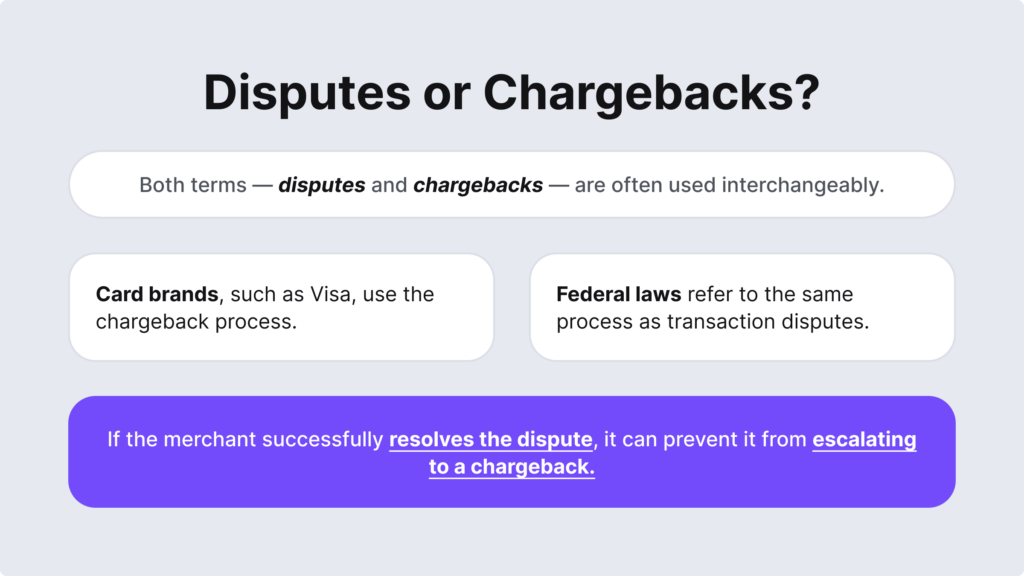 Disputes or Chargebacks?

Both terms — disputes and chargebacks — are often used interchangeably.

Card brands, such as Visa, use the chargeback process.

Federal laws refer to the same process as transaction disputes.

If the merchant successfully resolves the dispute, it can prevent it from escalating to a chargeback.